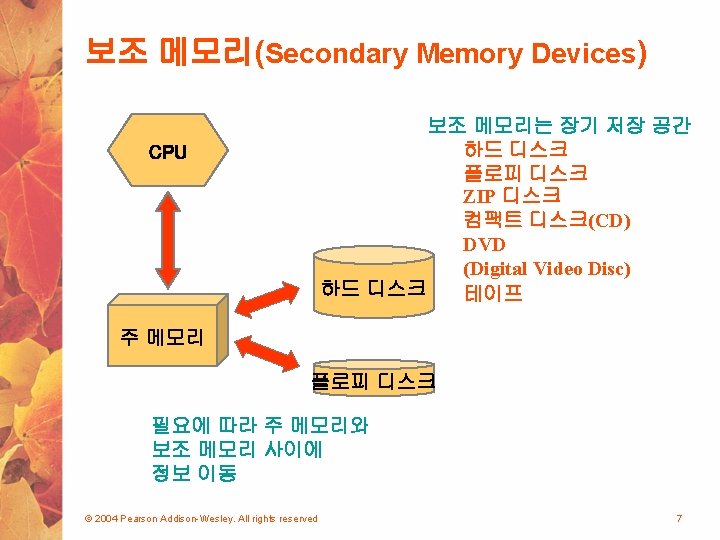 보조 메모리(Secondary Memory Devices)

CPU

주 메모리

하드 디스크

플로피 디스크

보조 메모리는 장기 저장 공간
하드 디스크
플로피 디스크
ZIP 디스크
컴팩트 디스크(CD)
DVD
(Digital Video Disc)
테이프

필요에 따라 주 메모리와 보조 메모리 사이에 정보 이동

© 2004 Pearson Addison-Wesley. All rights reserved

7